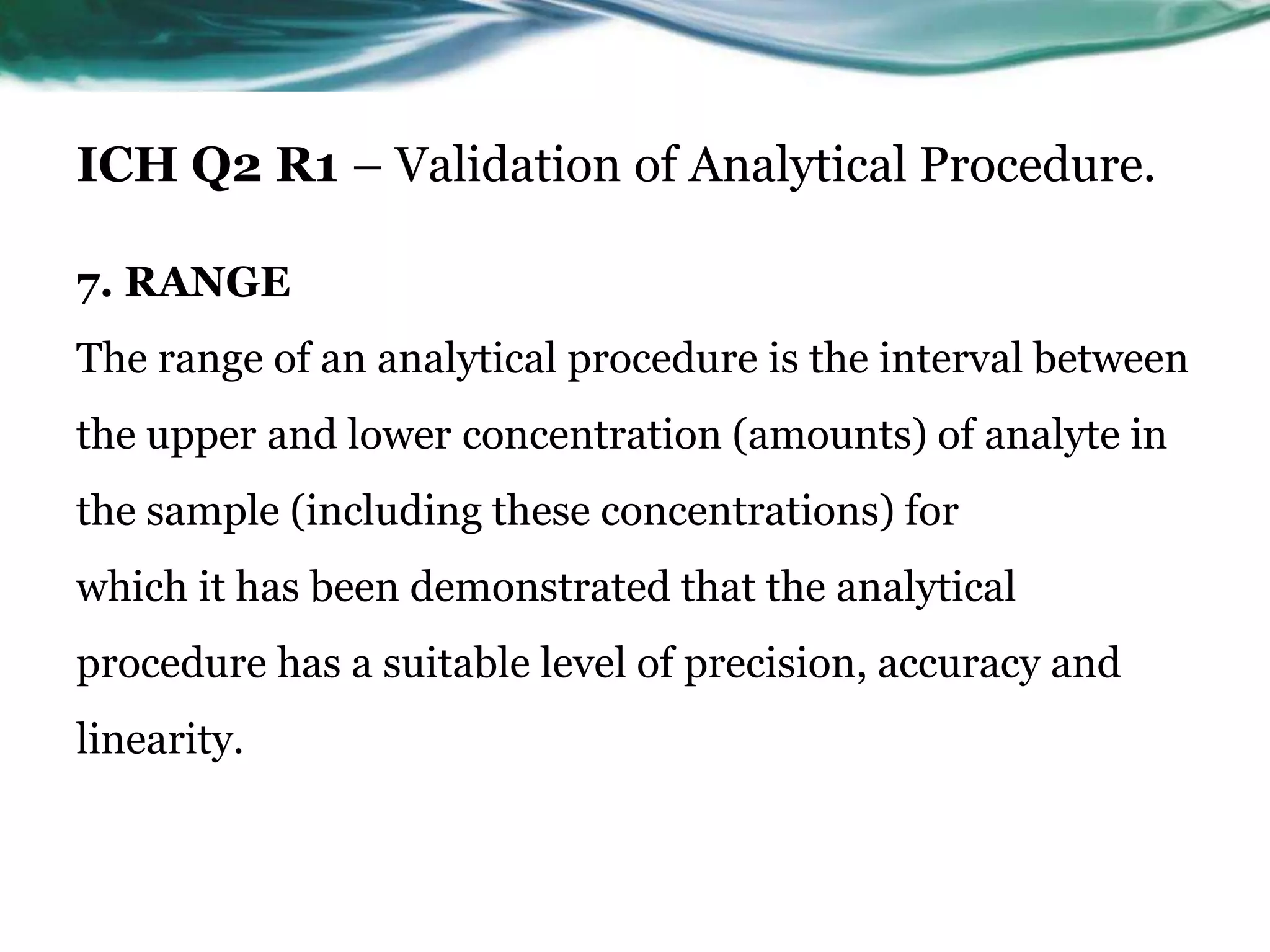 ICH Q2 R1 – Validation of Analytical Procedure.

7. RANGE

The range of an analytical procedure is the interval between the upper and lower concentration (amounts) of analyte in the sample (including these concentrations) for which it has been demonstrated that the analytical procedure has a suitable level of precision, accuracy and linearity.